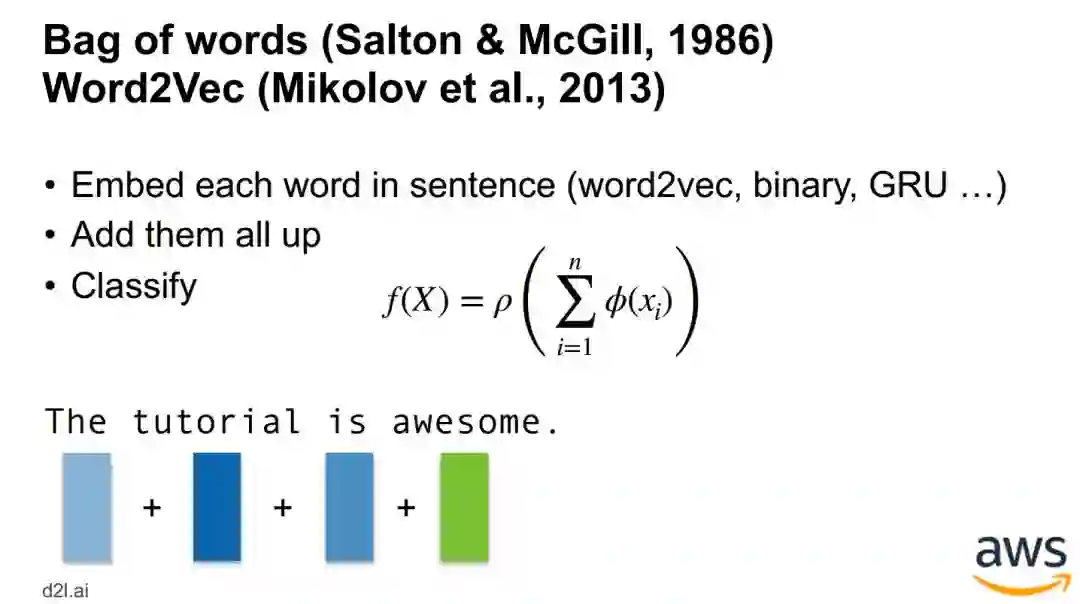 Bag of words (Salton & McGill, 1986)
Word2Vec (Mikolov et al., 2013)

• Embed each word in sentence (word2vec, binary, GRU …)
• Add them all up
• Classify

$f(X) = \rho\left(\sum_{i=1}^{n} \phi(x_i)\right)$

The tutorial is awesome.

+ + +

d2l.ai

aws